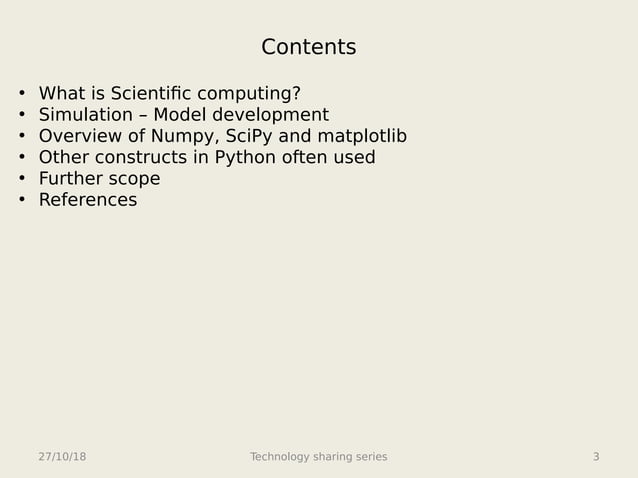 Contents

• What is Scientific computing?
• Simulation – Model development
• Overview of Numpy, SciPy and matplotlib
• Other constructs in Python often used
• Further scope
• References

27/10/18

Technology sharing series

3